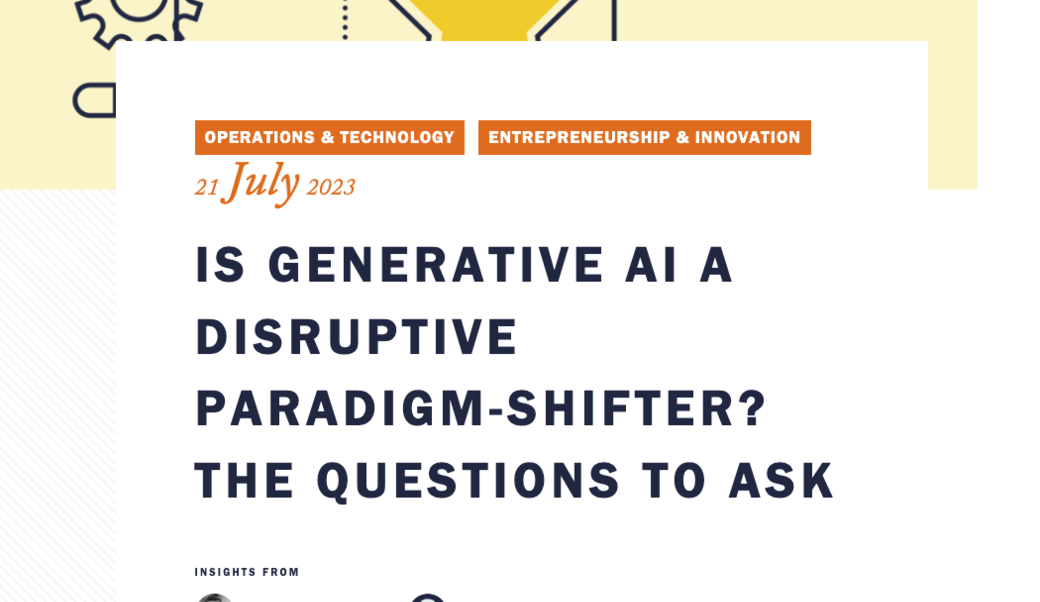 OPERATIONS & TECHNOLOGY

ENTREPRENEURSHIP & INNOVATION

21 July 2023

IS GENERATIVE AI A DISRUPTIVE PARADIGM-SHIFTER? THE QUESTIONS TO ASK

INSIGHTS FROM